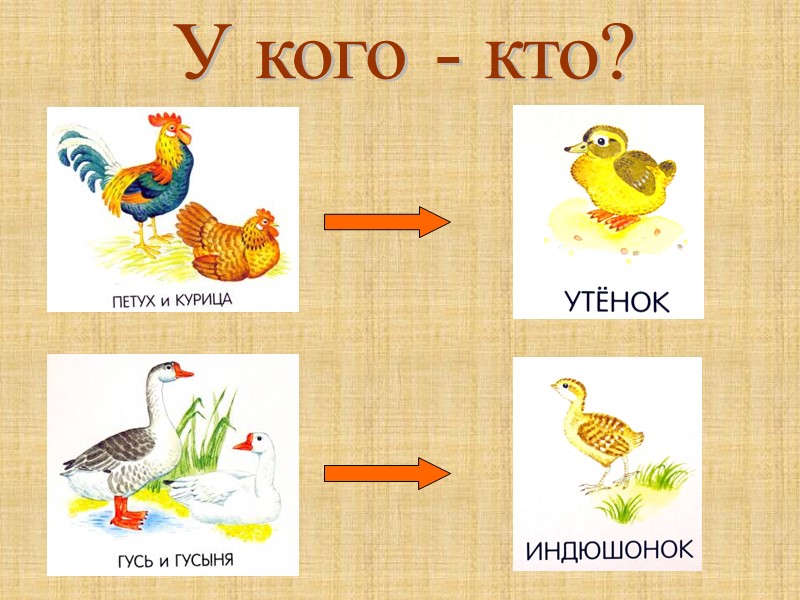 У кого - кто?

ПЕТУХ и КУРИЦА

УТЁНОК

ГУСЬ и ГУСЫНЯ

ИНДЮШОНОК